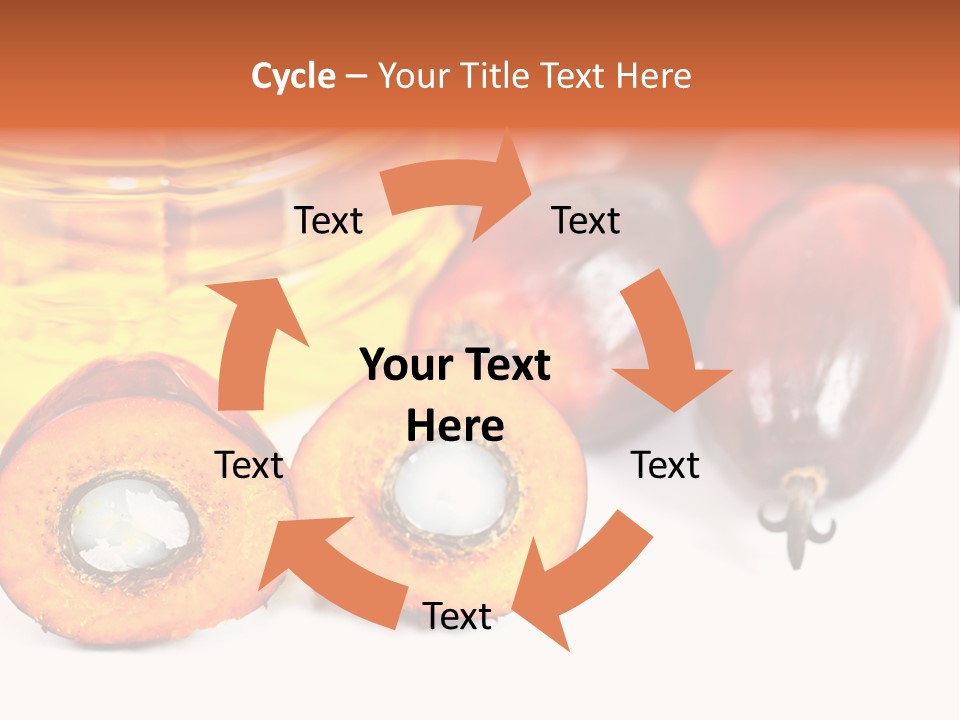 Cycle – Your Title Text Here

Text

Text

Your Text Here

Text

Text

Text